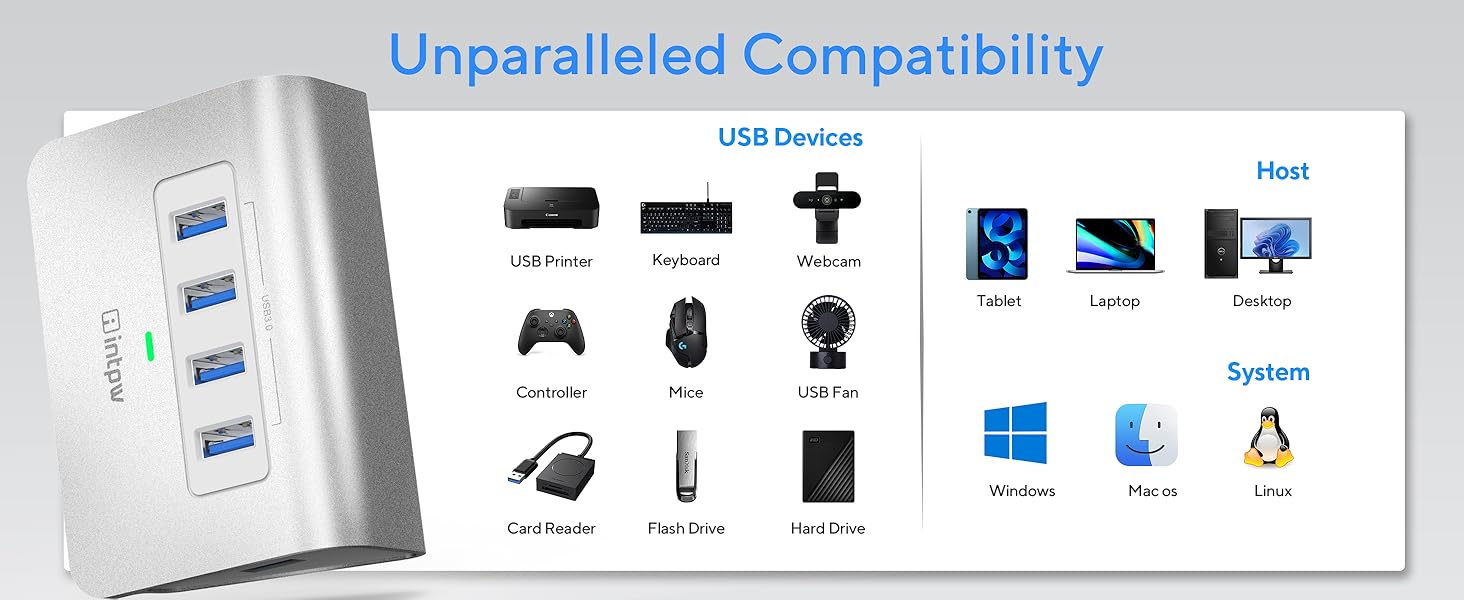 Unparalleled Compatibility

intpw

USB3.0

USB Devices

USB Printer
Keyboard
Webcam
Controller
Mice
USB Fan
Card Reader
Flash Drive
Hard Drive

Host

Tablet
Laptop
Desktop

System

Windows
Mac os
Linux